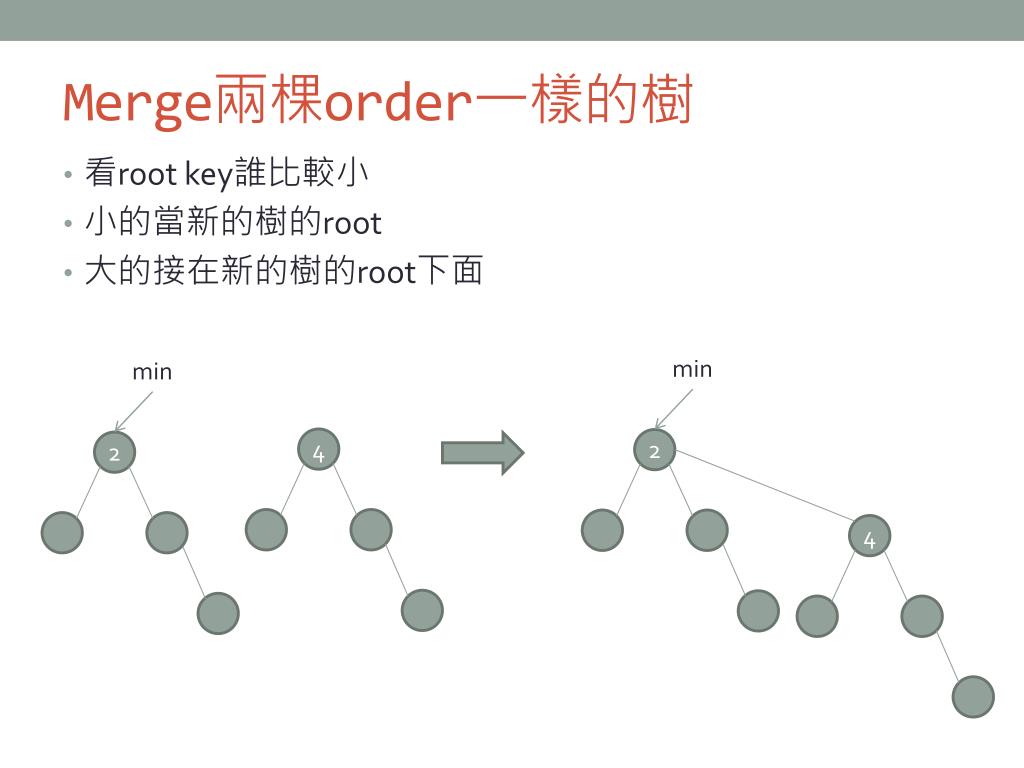 Merge兩棵order一樣的樹

• 看root key誰比較小
• 小的當新的樹的root
• 大的接在新的樹的root下面

min
2
4

min
2
4